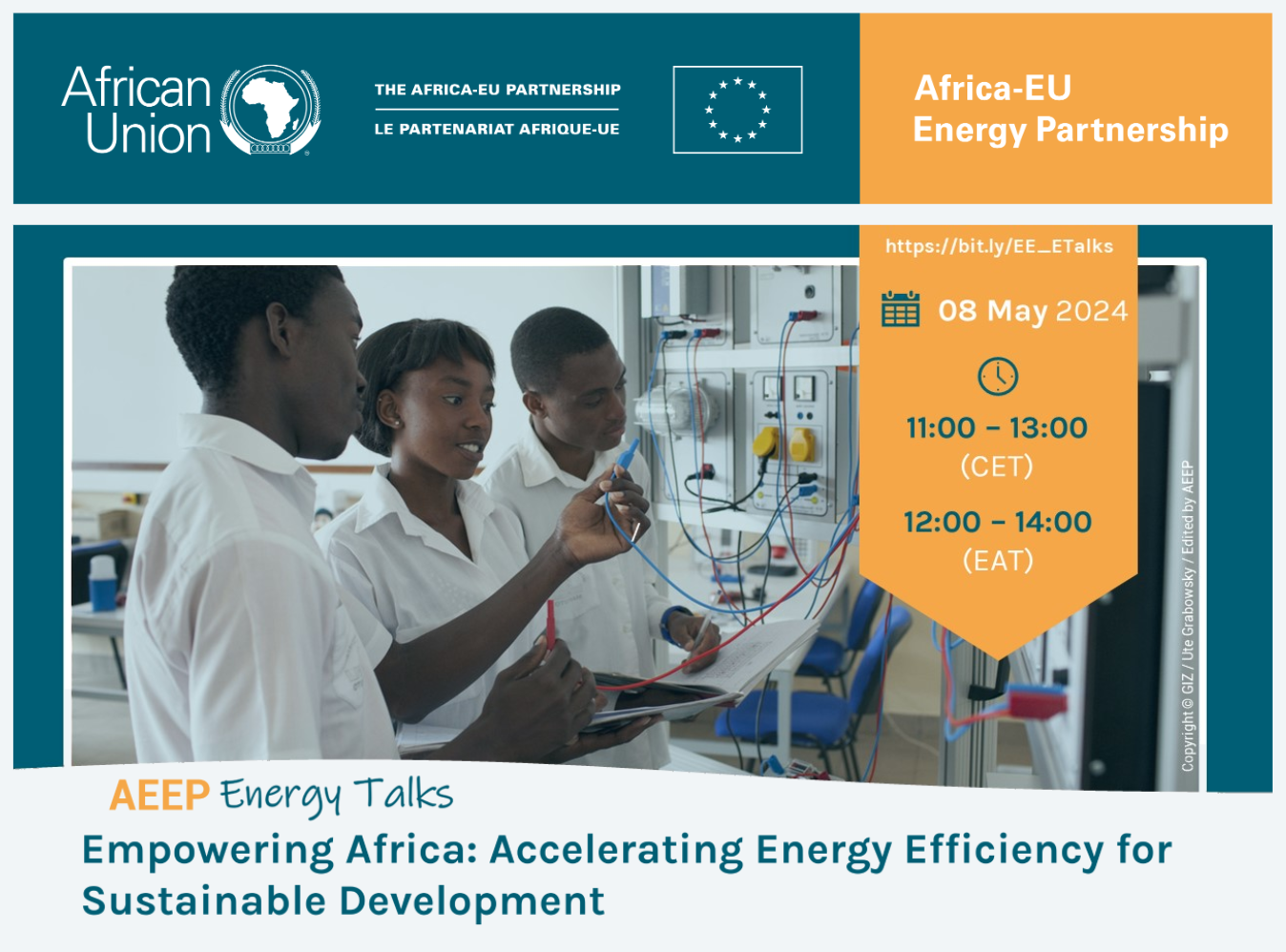 African Union

THE AFRICA-EU PARTNERSHIP
LE PARTENARIAT AFRIQUE-UE

Africa-EU
Energy Partnership

https://bit.ly/EE_ETalks

08 May 2024

11:00 – 13:00
(CET)

12:00 – 14:00
(EAT)

Copyright © GIZ / Ute Grabowsky / Edited by AEEP

AEEP Energy Talks

Empowering Africa: Accelerating Energy Efficiency for Sustainable Development